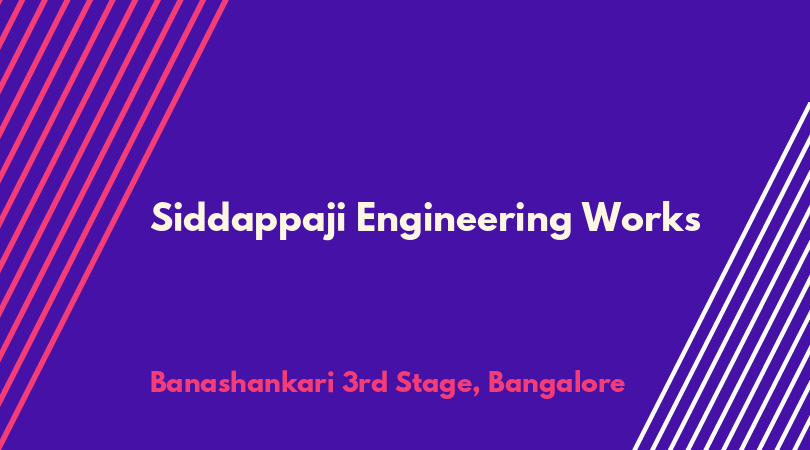 Siddappaji Engineering Works

Banashankari 3rd Stage, Bangalore